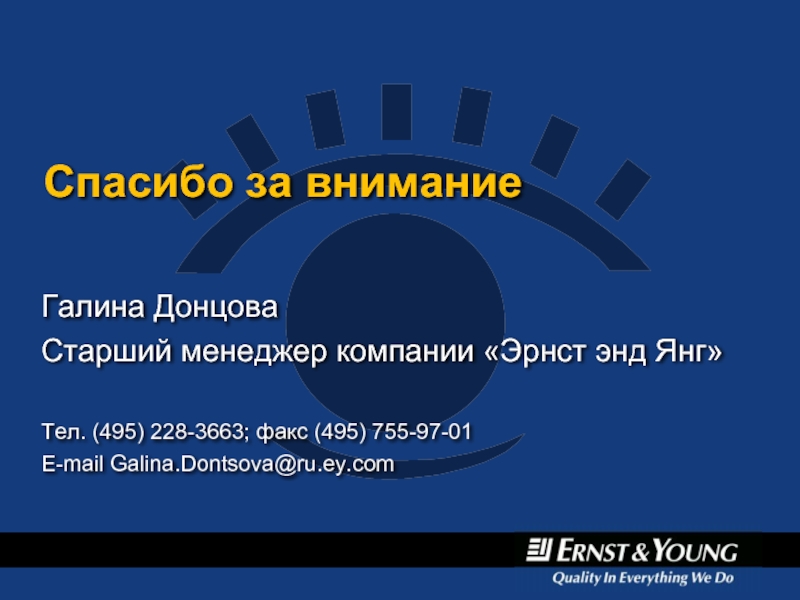 Спасибо за внимание

Галина Донцова

Старший менеджер компании «Эрнст энд Янг»

Тел. (495) 228-3663; факс (495) 755-97-01

E-mail Galina.Dontsova@ru.ey.com

ERNST & YOUNG

Quality In Everything We Do